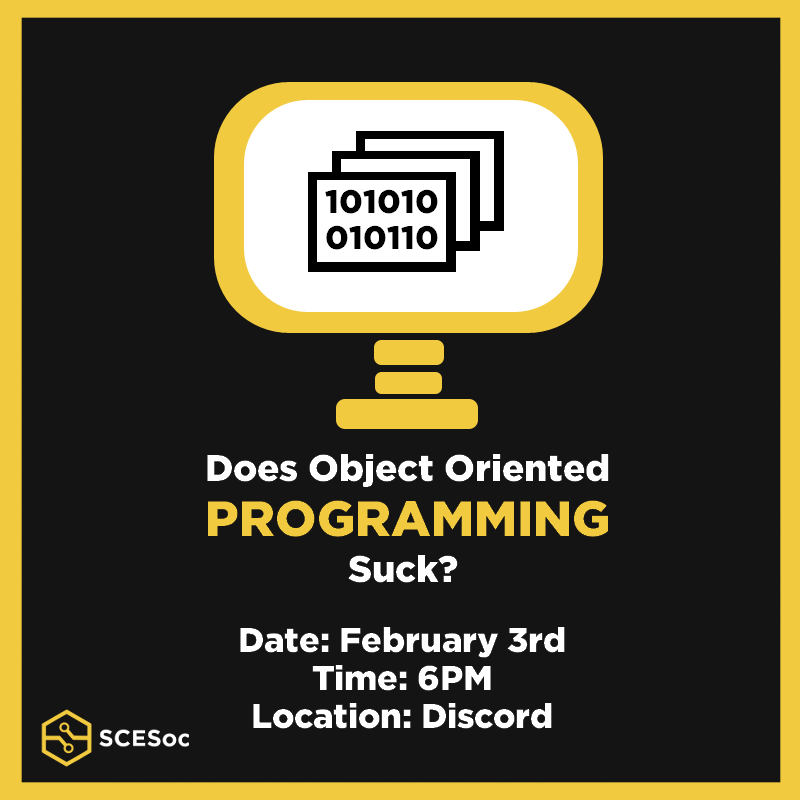 101010
010110

Does Object Oriented
PROGRAMMING
Suck?

Date: February 3rd
Time: 6PM
Location: Discord

SCESoc